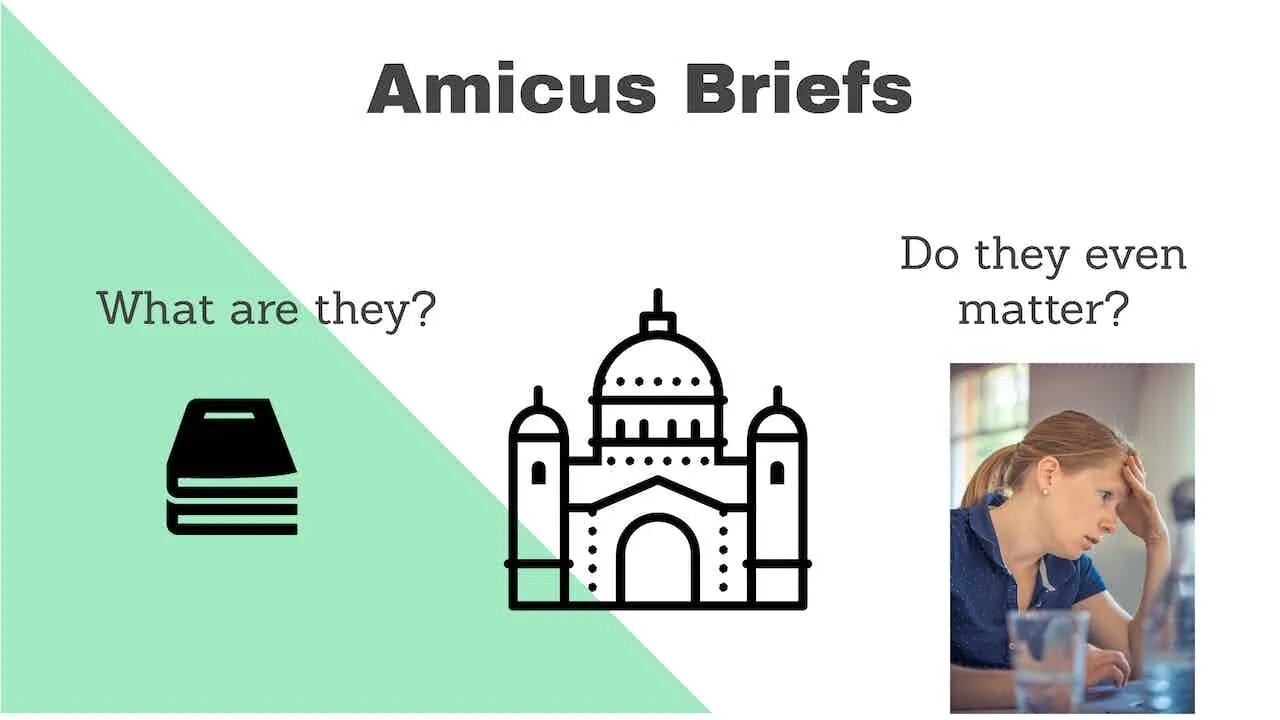 Amicus Briefs

What are they?

Do they even matter?